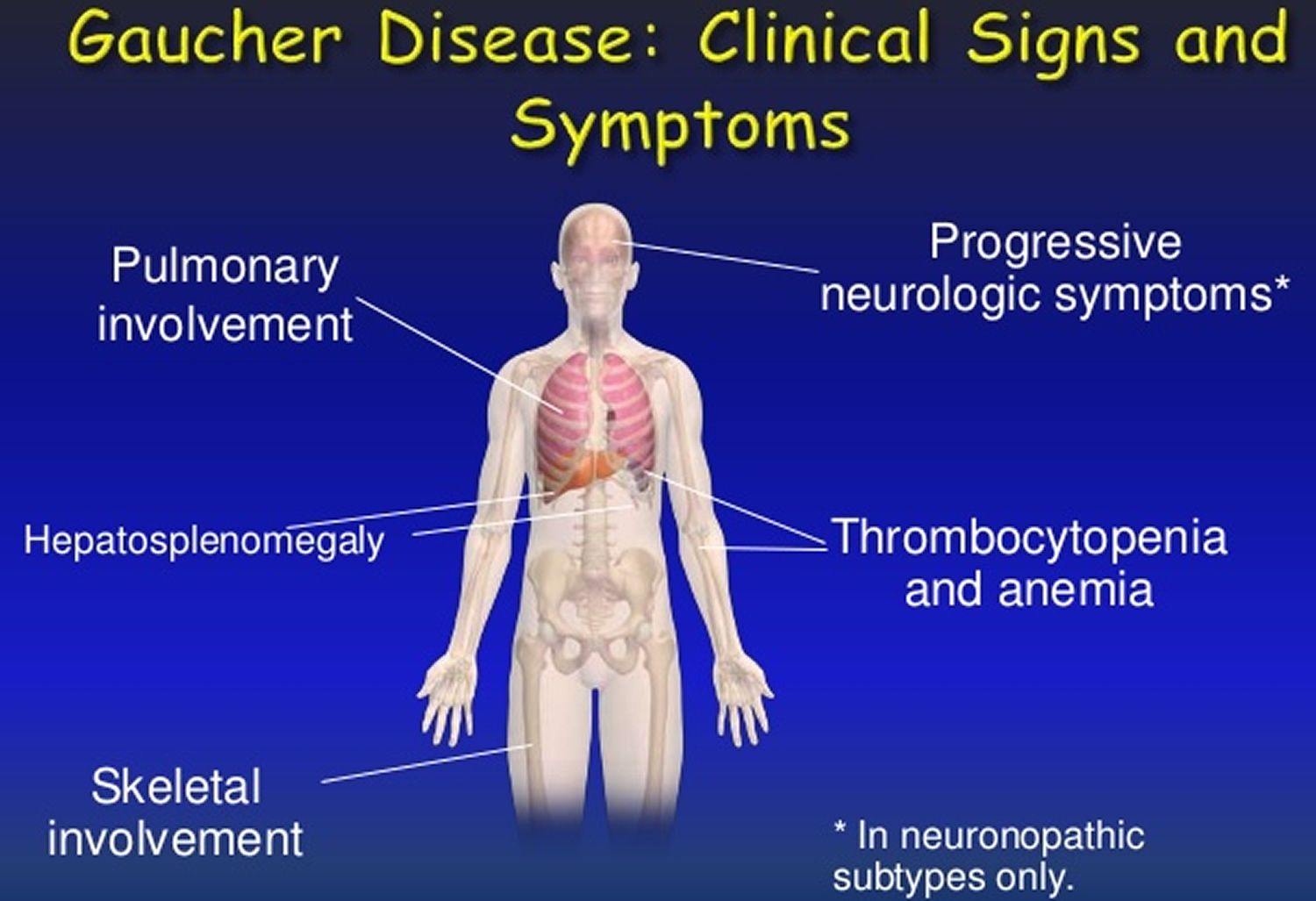 Gaucher Disease: Clinical Signs and Symptoms

Pulmonary involvement

Progressive neurologic symptoms*

Hepatosplenomegaly

Thrombocytopenia and anemia

Skeletal involvement

* In neuronopathic subtypes only.